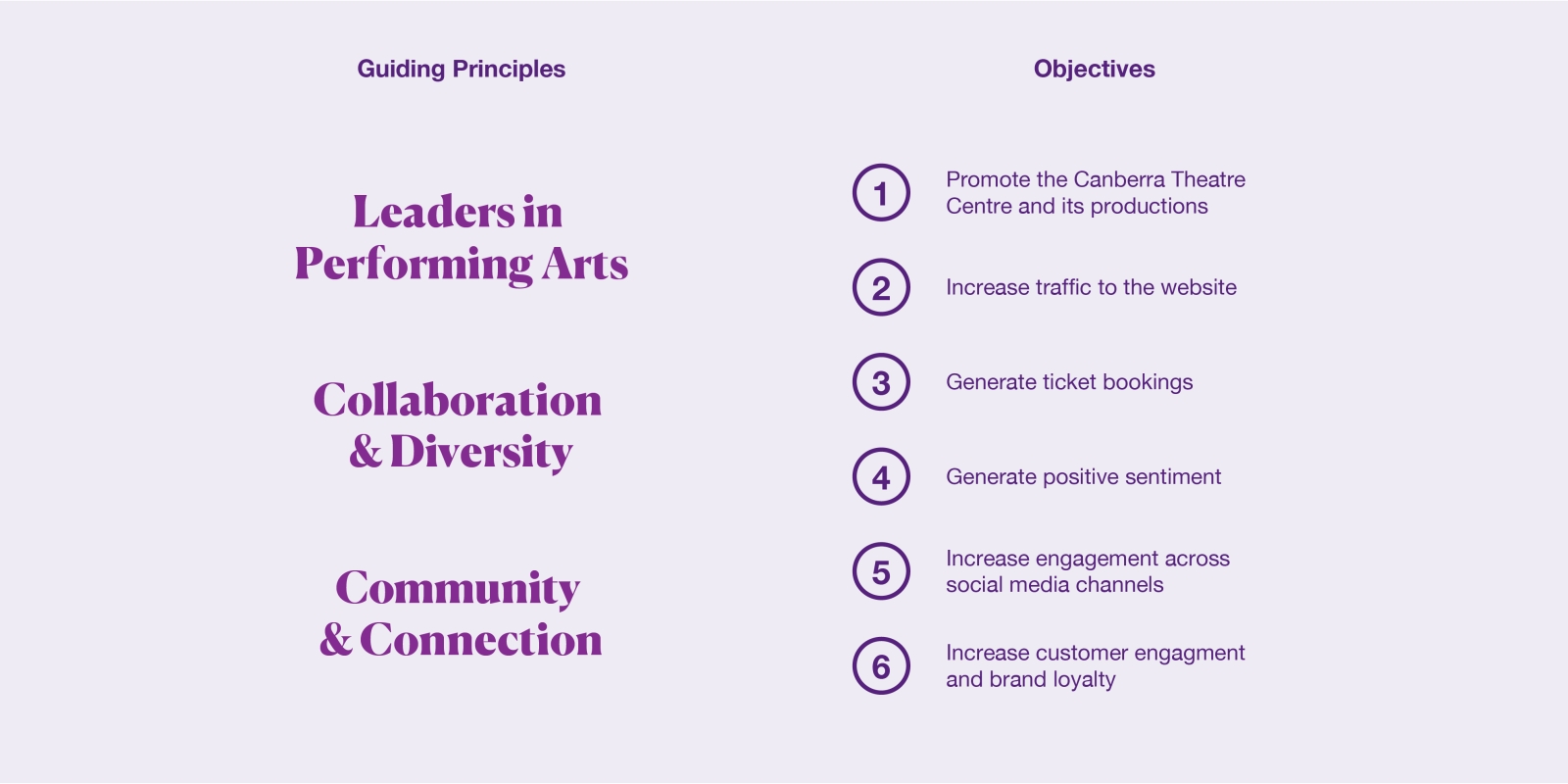 Guiding Principles

Leaders in Performing Arts

Collaboration & Diversity

Community & Connection

Objectives

1 Promote the Canberra Theatre Centre and its productions

2 Increase traffic to the website

3 Generate ticket bookings

4 Generate positive sentiment

5 Increase engagement across social media channels

6 Increase customer engagment and brand loyalty